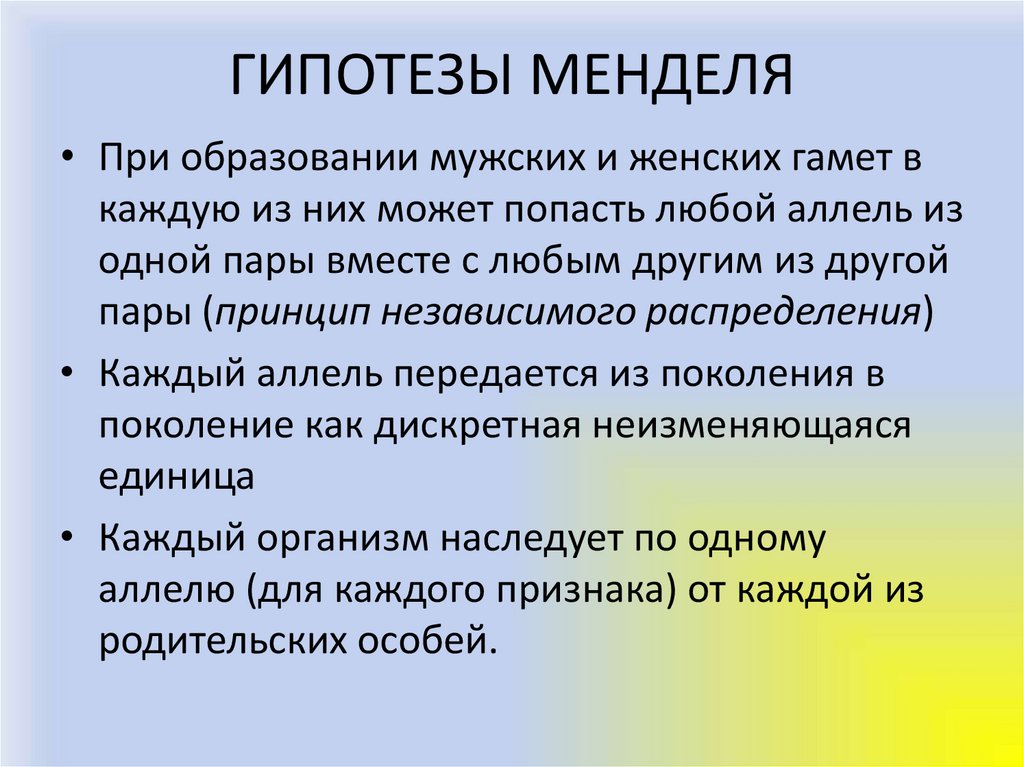 ГИПОТЕЗЫ МЕНДЕЛЯ

• При образовании мужских и женских гамет в каждую из них может попасть любой аллель из одной пары вместе с любым другим из другой пары (принцип независимого распределения)

• Каждый аллель передается из поколения в поколение как дискретная неизменяющаяся единица

• Каждый организм наследует по одному аллелю (для каждого признака) от каждой из родительских особей.